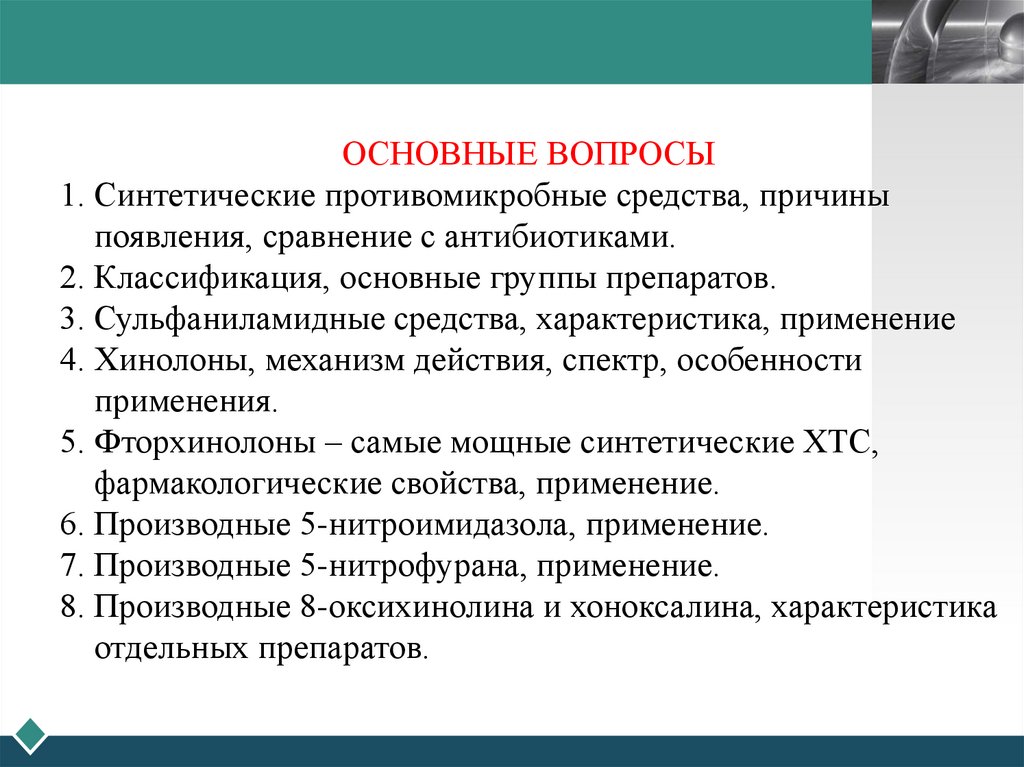 ОСНОВНЫЕ ВОПРОСЫ

1. Синтетические противомикробные средства, причины появления, сравнение с антибиотиками.
2. Классификация, основные группы препаратов.
3. Сульфаниламидные средства, характеристика, применение
4. Хинолоны, механизм действия, спектр, особенности применения.
5. Фторхинолоны – самые мощные синтетические ХТС, фармакологические свойства, применение.
6. Производные 5-нитроимидазола, применение.
7. Производные 5-нитрофурана, применение.
8. Производные 8-оксихинолина и хоноксалина, характеристика отдельных препаратов.